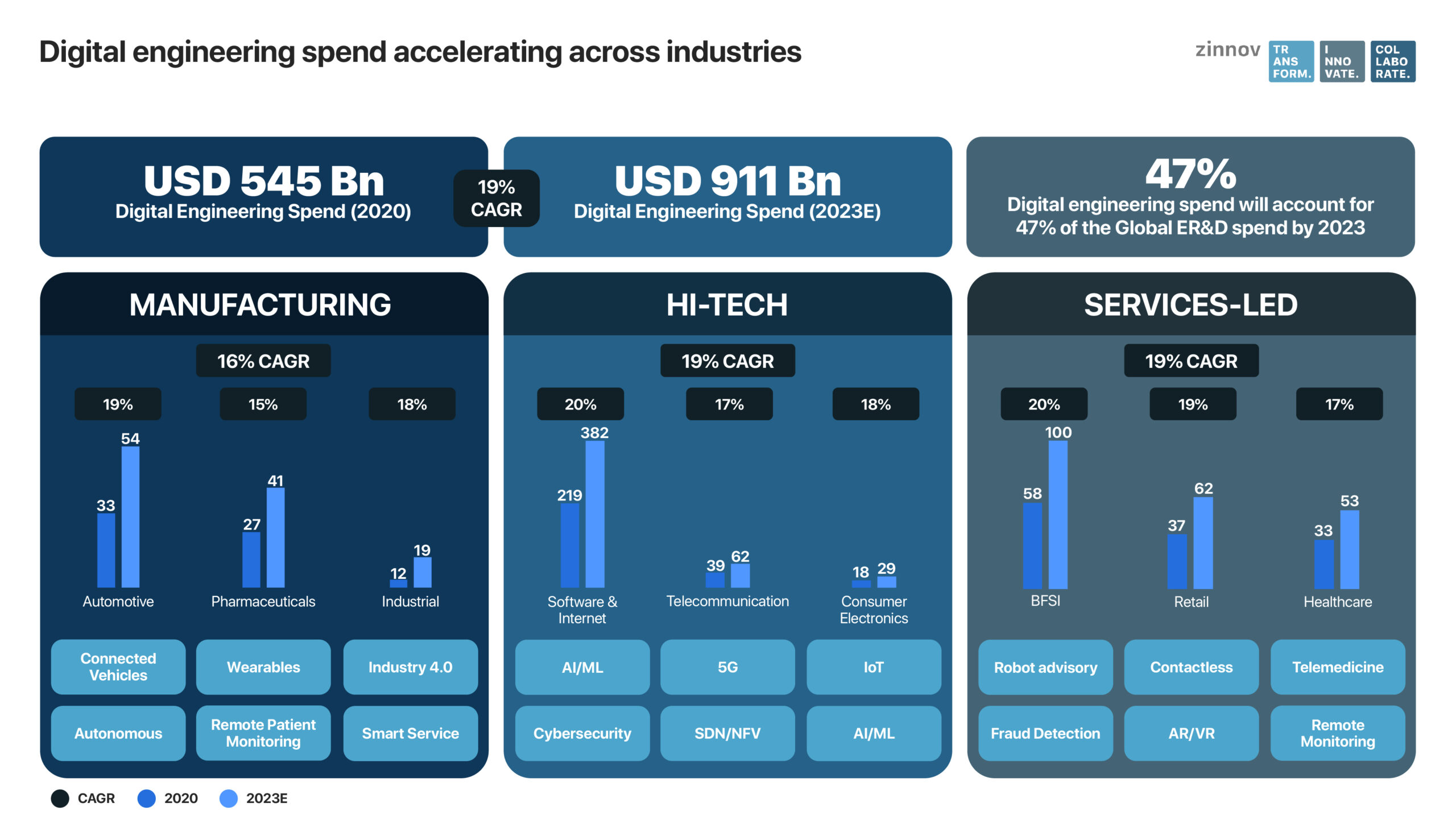 Digital engineering spend accelerating across industries

zinnov TR ANS FORM. I NNO VATE. COL LABO RATE.

USD 545 Bn
Digital Engineering Spend (2020)

19% CAGR

USD 911 Bn
Digital Engineering Spend (2023E)

47%
Digital engineering spend will account for 47% of the Global ER&D spend by 2023

MANUFACTURING

16% CAGR

19%
33
54
Automotive

15%
27
41
Pharmaceuticals

18%
12
19
Industrial

Connected Vehicles
Wearables
Industry 4.0
Autonomous
Remote Patient Monitoring
Smart Service

HI-TECH

19% CAGR

20%
219
382
Software & Internet

17%
39
62
Telecommunication

18%
18
29
Consumer Electronics

AI/ML
5G
IoT
Cybersecurity
SDN/NFV
AI/ML

SERVICES-LED

19% CAGR

20%
58
100
BFSI

19%
37
62
Retail

17%
33
53
Healthcare

Robot advisory
Contactless
Telemedicine
Fraud Detection
AR/VR
Remote Monitoring

CAGR 2020 2023E